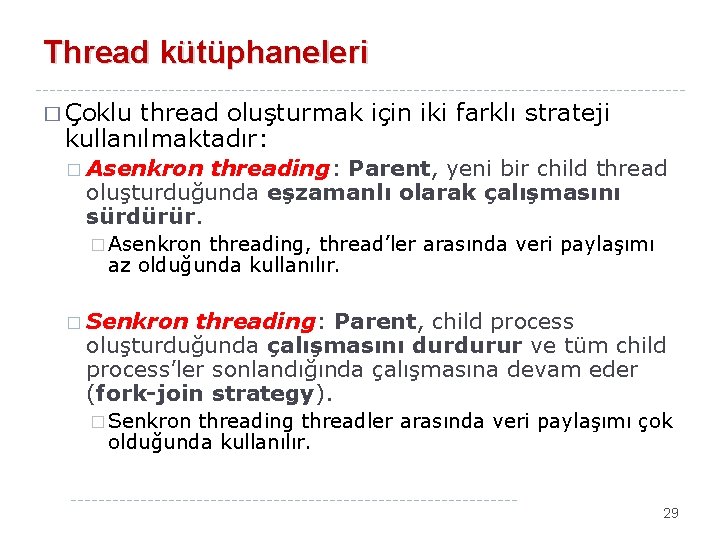 Thread kütüphaneleri

□ Çoklu thread oluşturmak için iki farklı strateji kullanılmaktadır:

□ Asenkron threading: Parent, yeni bir child thread oluşturduğunda eşzamanlı olarak çalışmasını sürdürür.

□ Asenkron threading, thread'ler arasında veri paylaşımı az olduğunda kullanılır.

□ Senkron threading: Parent, child process oluşturduğunda çalışmasını durdurur ve tüm child process'ler sonlandığında çalışmasına devam eder (fork-join strategy).

□ Senkron threading threadler arasında veri paylaşımı çok olduğunda kullanılır.

29